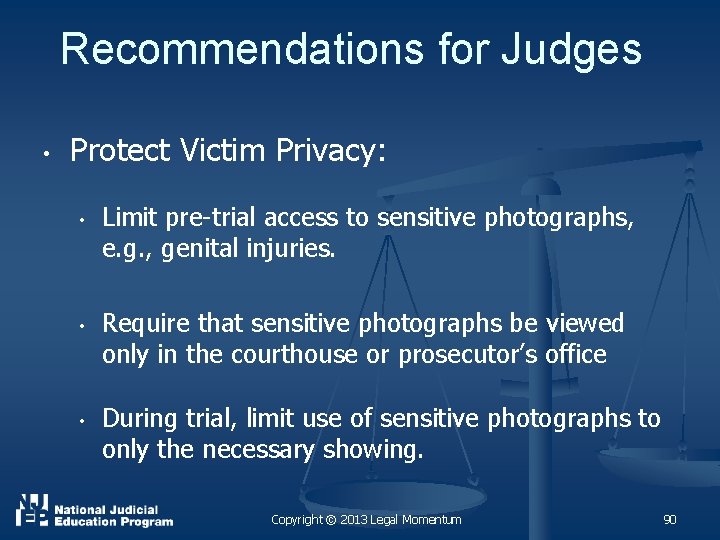 Recommendations for Judges

• Protect Victim Privacy:

• Limit pre-trial access to sensitive photographs, e.g., genital injuries.

• Require that sensitive photographs be viewed only in the courthouse or prosecutor's office

• During trial, limit use of sensitive photographs to only the necessary showing.

NJEP National Judicial Education Program

Copyright © 2013 Legal Momentum

90